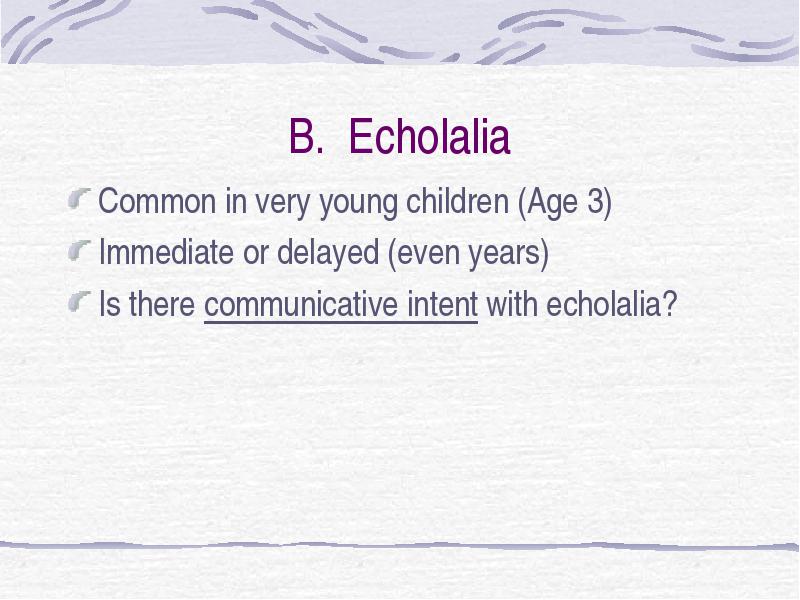 B. Echolalia

Common in very young children (Age 3)

Immediate or delayed (even years)

Is there communicative intent with echolalia?